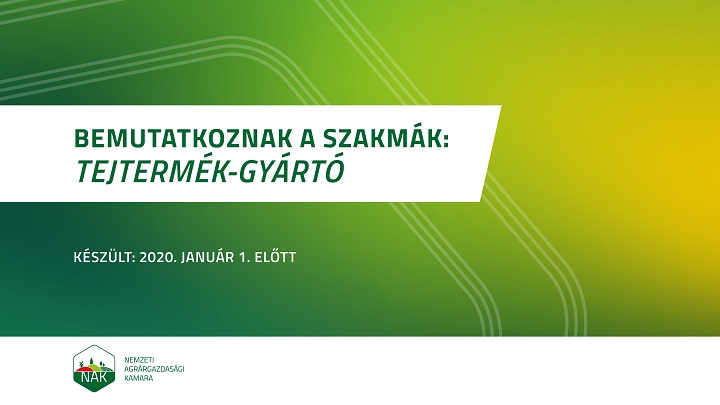 BEMUTATKOZNAK A SZAKMÁK:
TEJTERMÉK-GYÁRTÓ

KÉSZÜLT: 2020. JANUÁR 1. ELŐTT

NAK

NEMZETI
AGRÁRGAZDASÁGI
KAMARA